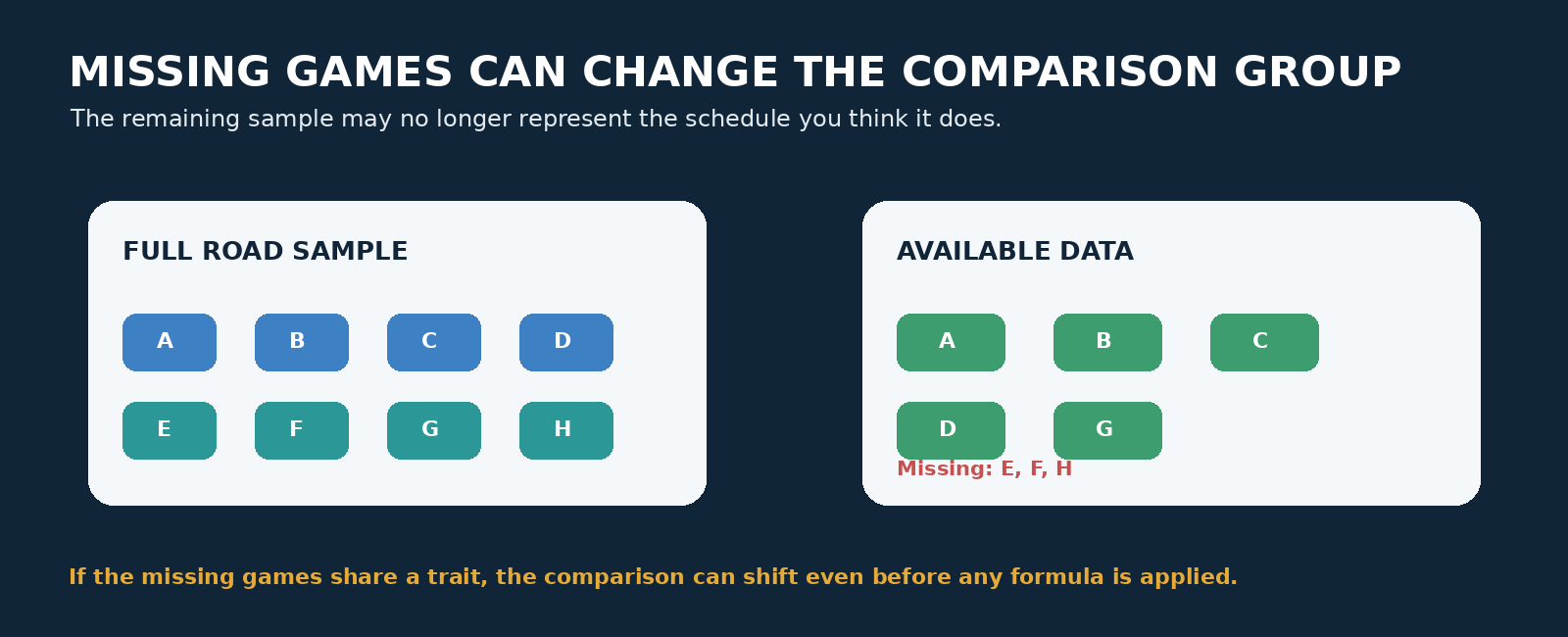 MISSING GAMES CAN CHANGE THE COMPARISON GROUP

The remaining sample may no longer represent the schedule you think it does.

FULL ROAD SAMPLE

A B C D

E F G H

AVAILABLE DATA

A B C

D G

Missing: E, F, H

If the missing games share a trait, the comparison can shift even before any formula is applied.